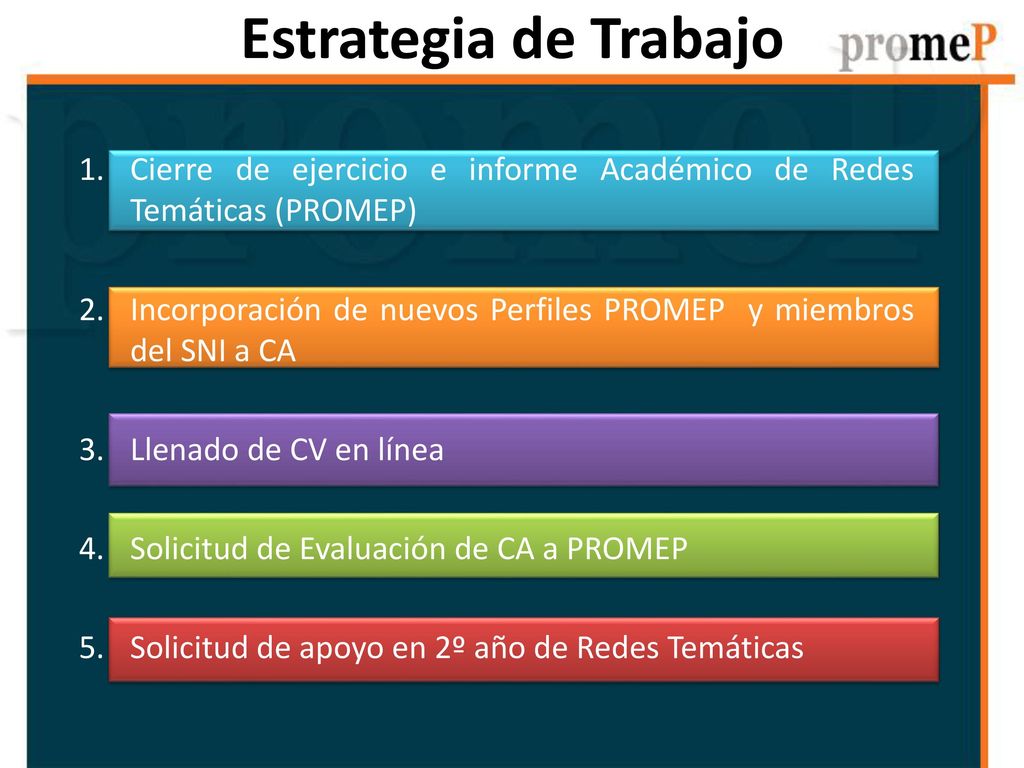 Estrategia de Trabajo

promeP

1. Cierre de ejercicio e informe Académico de Redes Temáticas (PROMEP)

2. Incorporación de nuevos Perfiles PROMEP y miembros del SNI a CA

3. Llenado de CV en línea

4. Solicitud de Evaluación de CA a PROMEP

5. Solicitud de apoyo en 2º año de Redes Temáticas